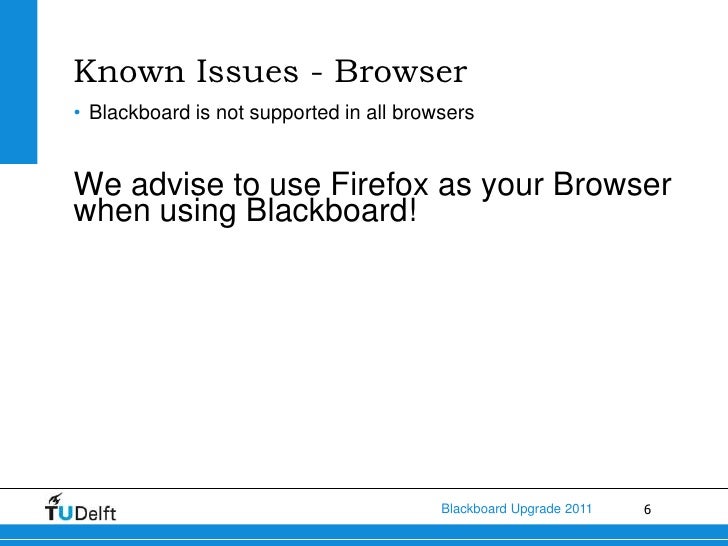 Known Issues - Browser

• Blackboard is not supported in all browsers

We advise to use Firefox as your Browser when using Blackboard!

TUDelft

Blackboard Upgrade 2011

6